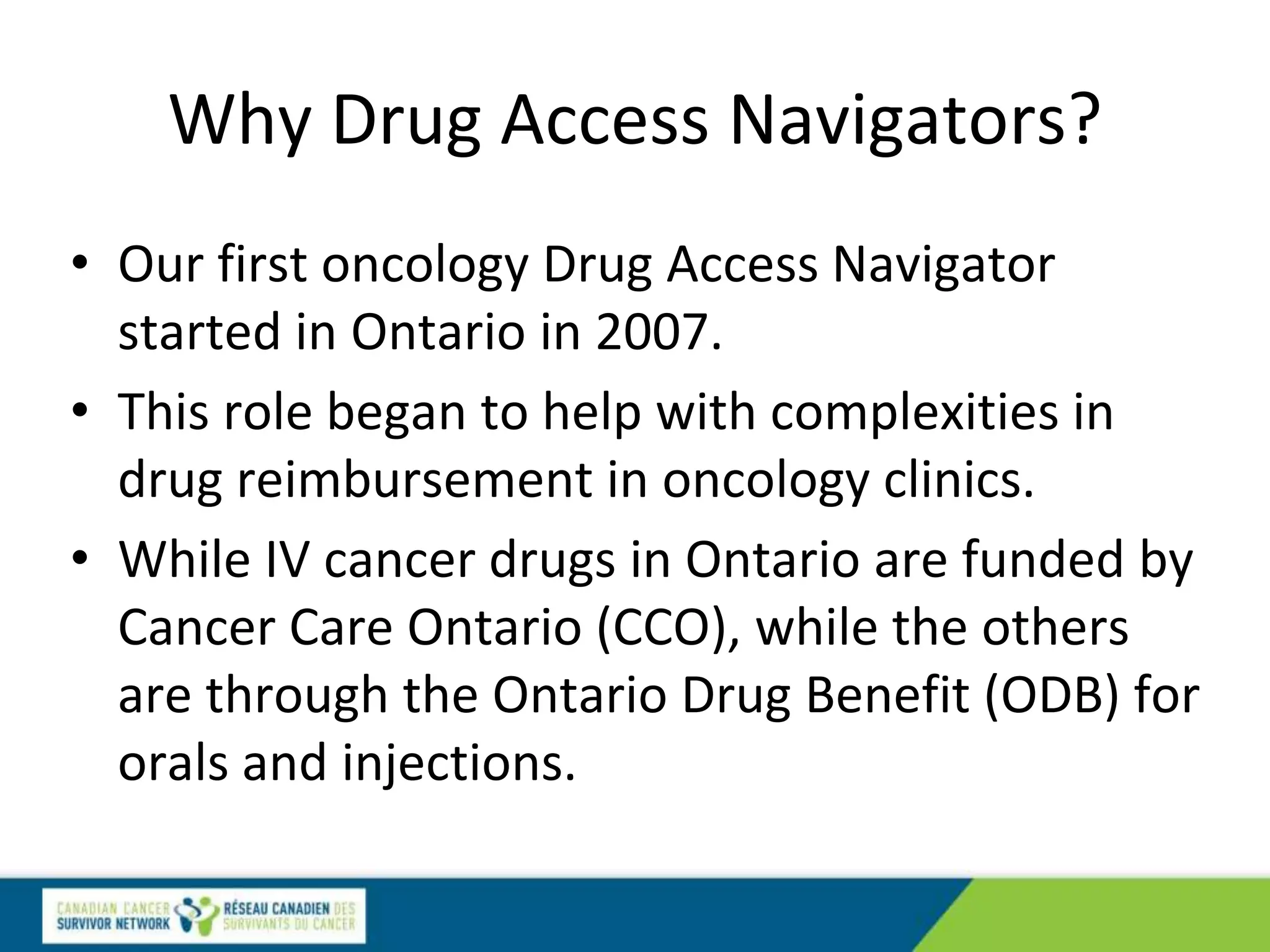 Why Drug Access Navigators?

• Our first oncology Drug Access Navigator started in Ontario in 2007.
• This role began to help with complexities in drug reimbursement in oncology clinics.
• While IV cancer drugs in Ontario are funded by Cancer Care Ontario (CCO), while the others are through the Ontario Drug Benefit (ODB) for orals and injections.

CANADIAN CANCER SURVIVOR NETWORK RÉSEAU CANADIEN DES SURVIVANTS DU CANCER